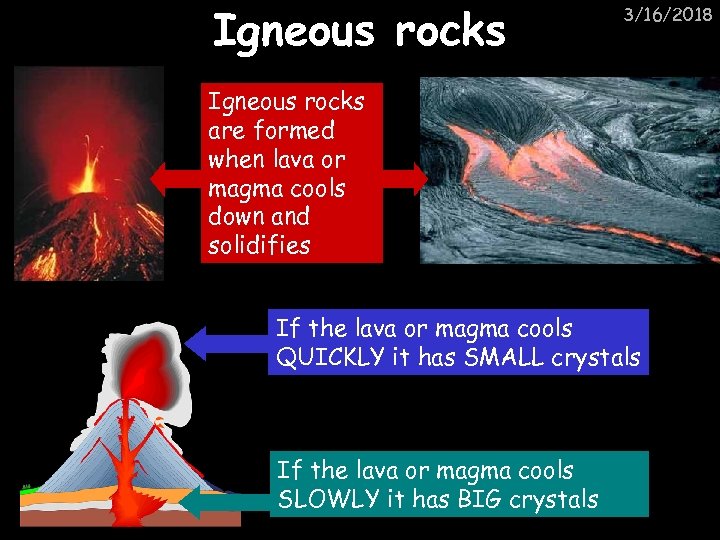 Igneous rocks

3/16/2018

Igneous rocks are formed when lava or magma cools down and solidifies

If the lava or magma cools QUICKLY it has SMALL crystals

If the lava or magma cools SLOWLY it has BIG crystals